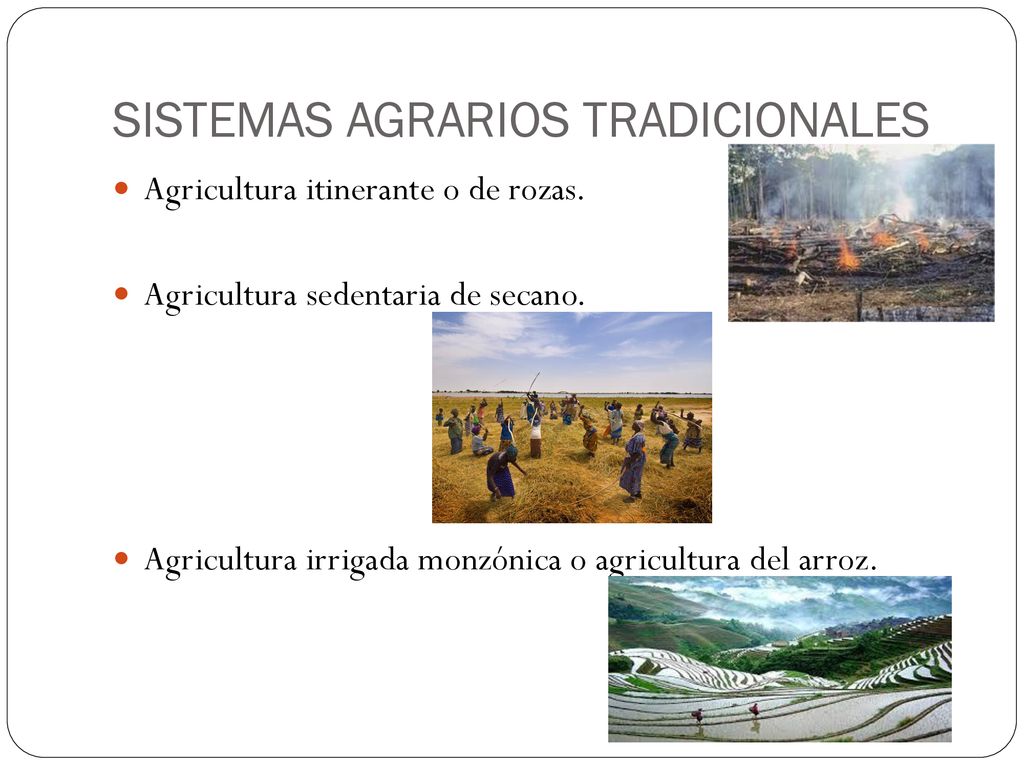 SISTEMAS AGRARIOS TRADICIONALES

Agricultura itinerante o de rozas.

Agricultura sedentaria de secano.

Agricultura irrigada monzónica o agricultura del arroz.